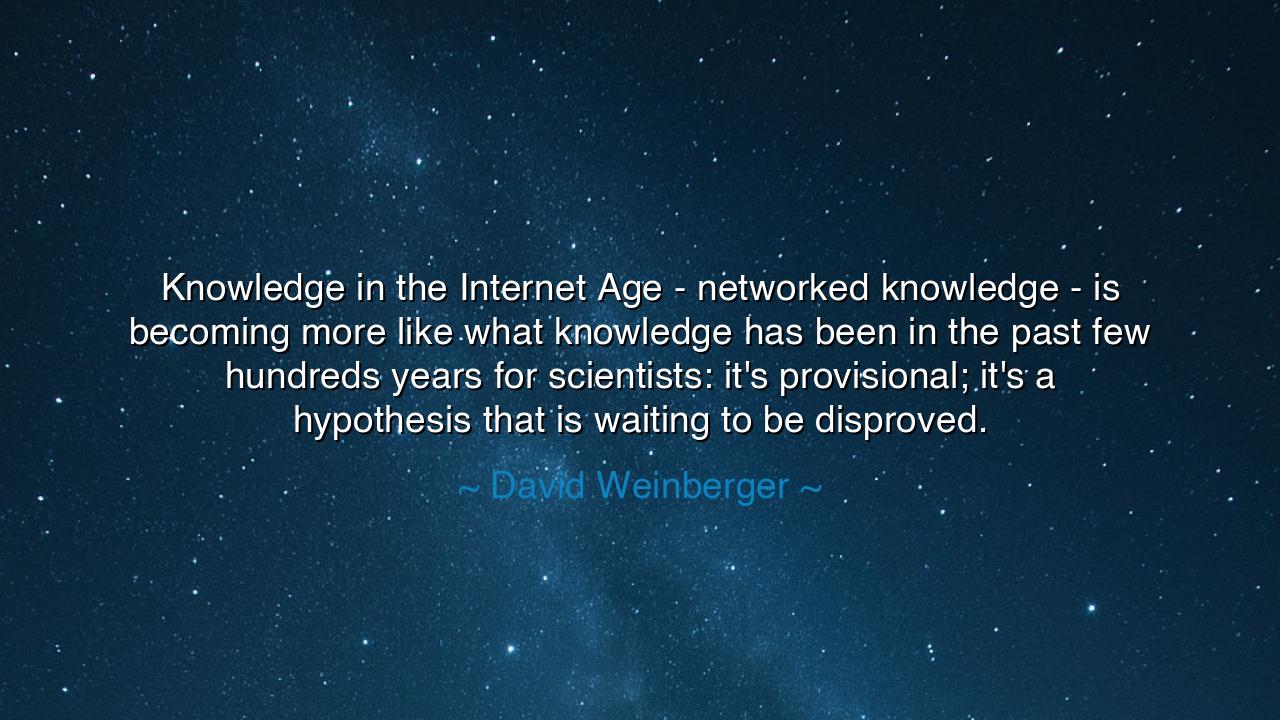 Knowledge in the Internet Age - networked knowledge - is becoming more like what knowledge has been in the past few hundreds years for scientists: it's provisional; it's a hypothesis that is waiting to be disproved.

~ David Weinberger ~